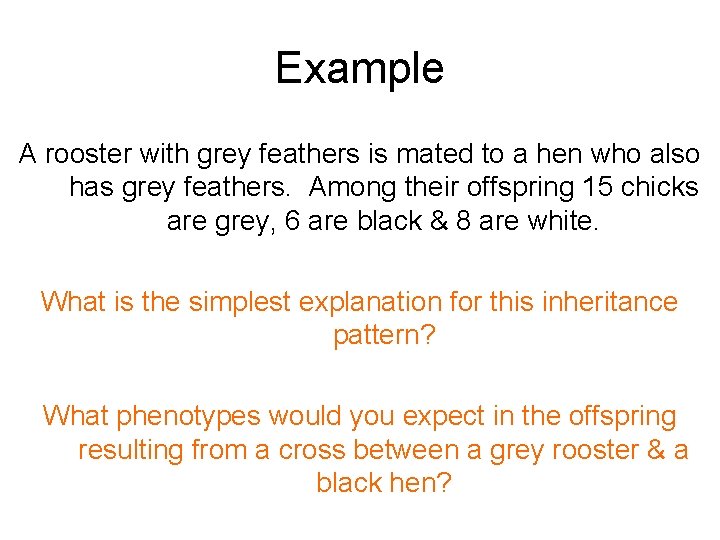 Example

A rooster with grey feathers is mated to a hen who also has grey feathers. Among their offspring 15 chicks are grey, 6 are black & 8 are white.

What is the simplest explanation for this inheritance pattern?

What phenotypes would you expect in the offspring resulting from a cross between a grey rooster & a black hen?